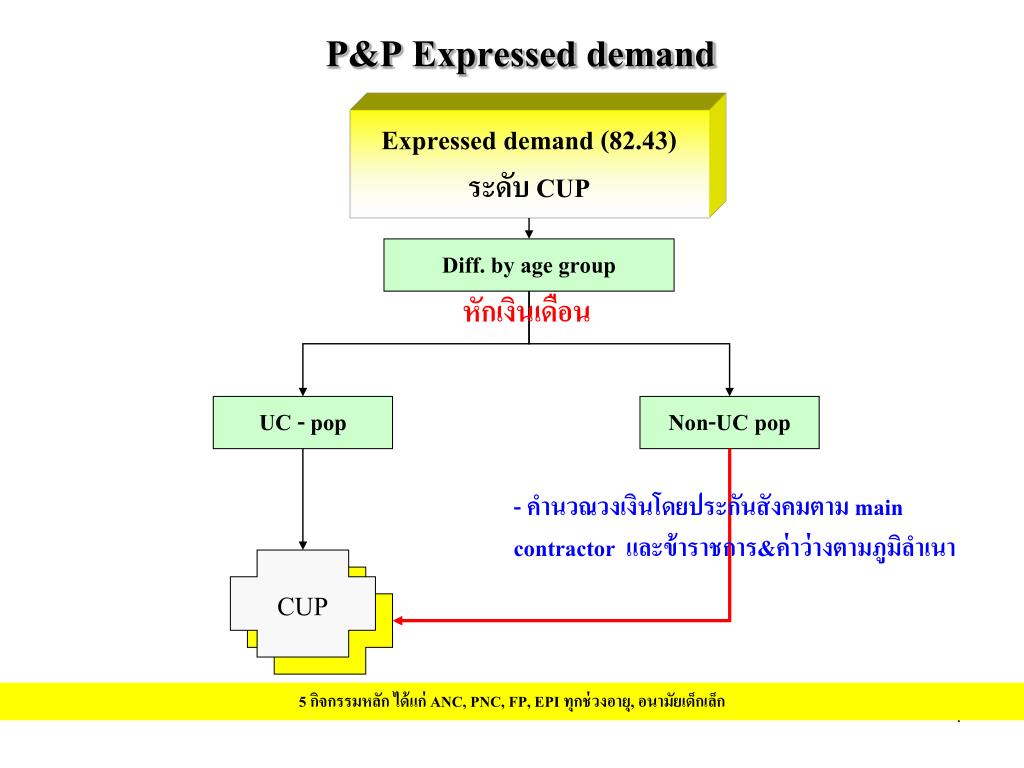 P&P Expressed demand

Expressed demand (82.43)
ระดับ CUP

Diff. by age group

หักเงินเดือน

UC - pop

Non-UC pop

- คำนวณวงเงินโดยประกันสังคมตาม main contractor และข้าราชการ&ค่าว่างตามภูมิลำเนา

CUP

5 กิจกรรมหลัก ได้แก่ ANC, PNC, FP, EPI ทุกช่วงอายุ, อนามัยเด็กเล็ก